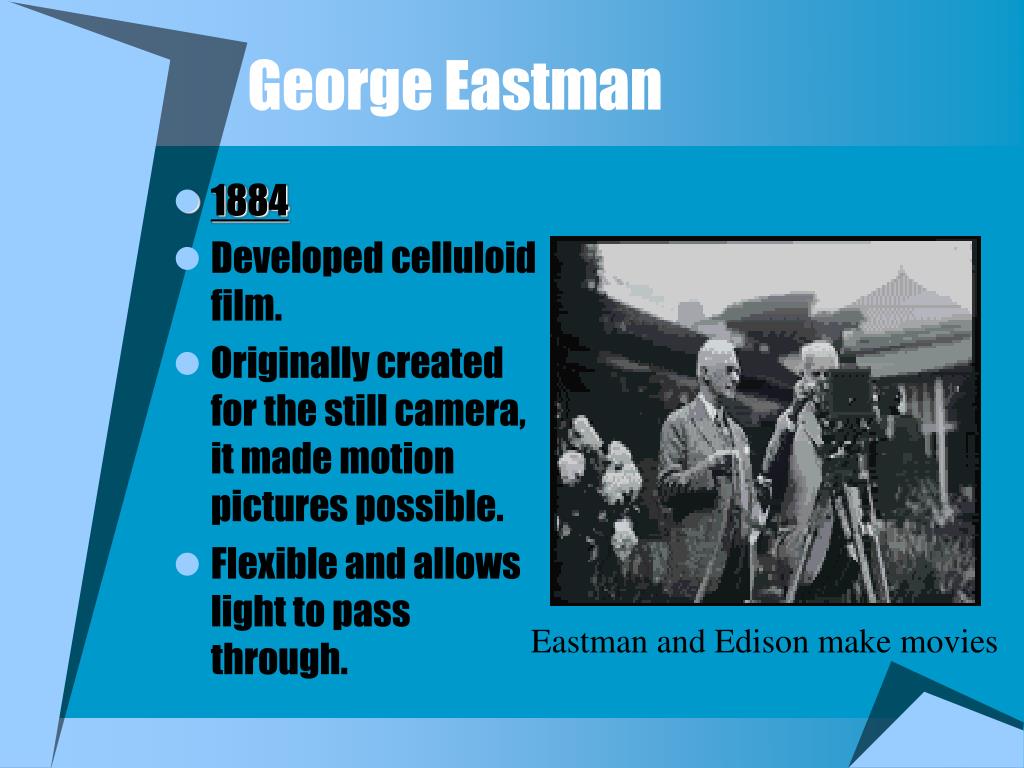 George Eastman

- 1884
- Developed celluloid film.
- Originally created for the still camera, it made motion pictures possible.
- Flexible and allows light to pass through.

Eastman and Edison make movies